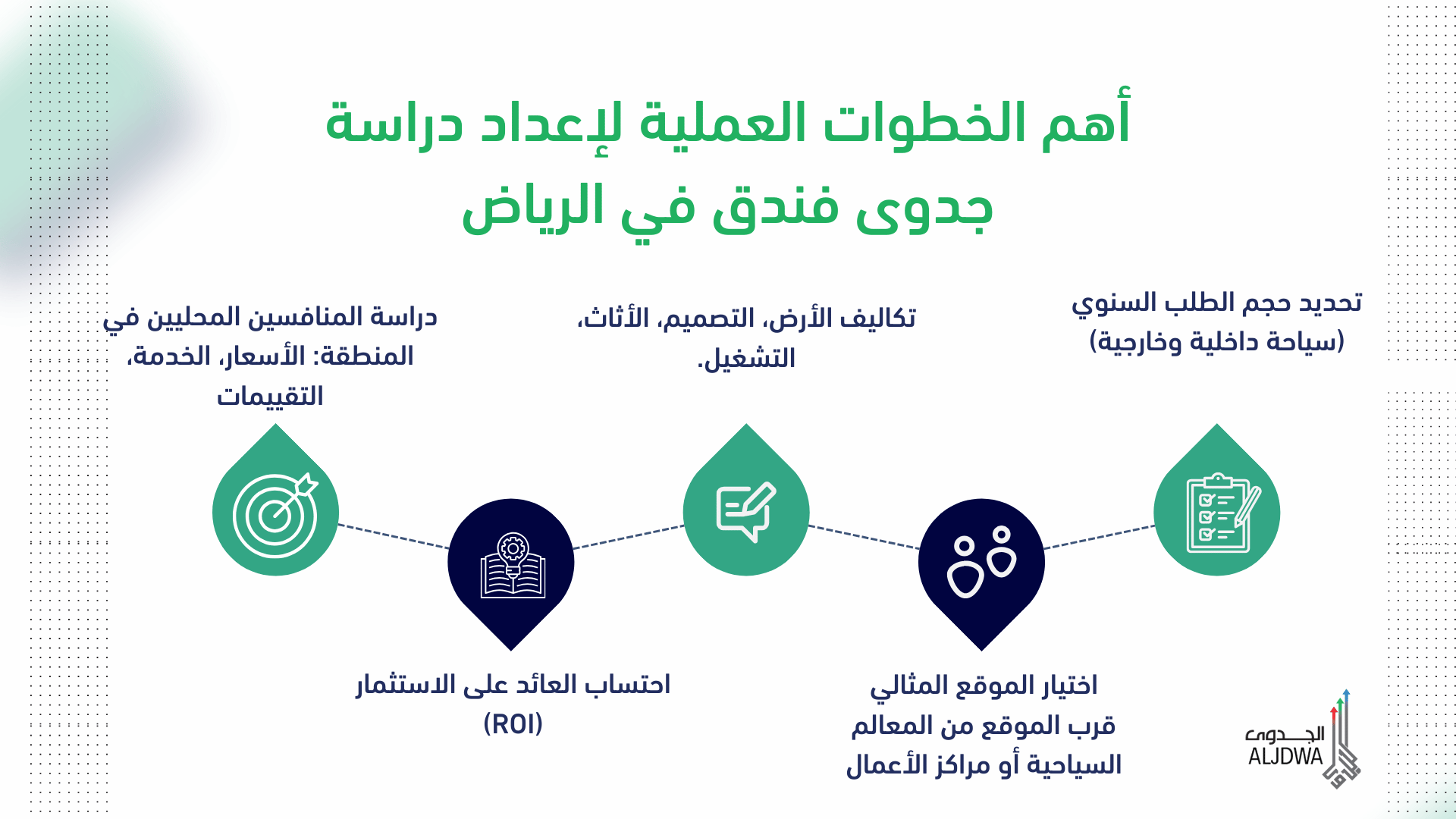 أهم الخطوات العملية لإعداد دراسة جدوى فندق في الرياض

تحديد حجم الطلب السنوي (سياحة داخلية وخارجية)

تكاليف الأرض، التصميم، الأثاث، التشغيل.

دراسة المنافسين المحليين في المنطقة: الأسعار، الخدمة، التقييمات

اختيار الموقع المثالي قرب الموقع من المعالم السياحية أو مراكز الأعمال

احتساب العائد على الاستثمار (ROI)

الجدوى
ALJDWA